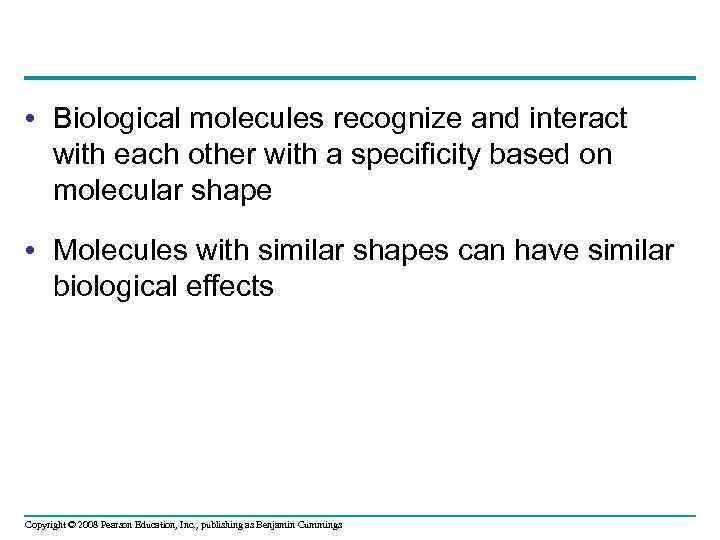 • Biological molecules recognize and interact with each other with a specificity based on molecular shape

• Molecules with similar shapes can have similar biological effects

Copyright © 2008 Pearson Education, Inc., publishing as Benjamin Cummings